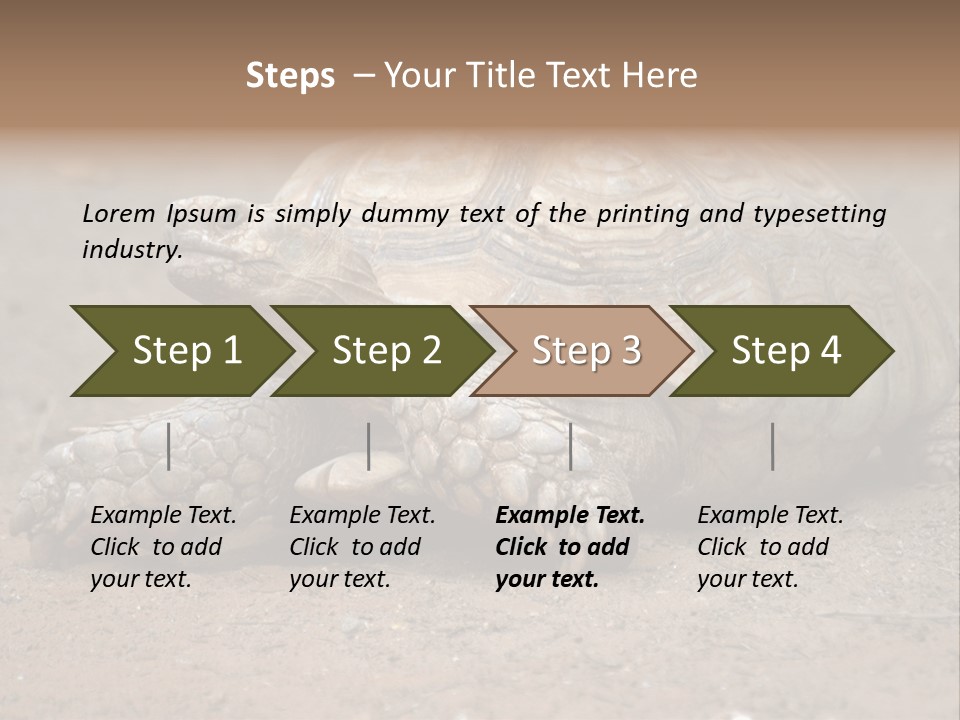 Steps – Your Title Text Here

Lorem Ipsum is simply dummy text of the printing and typesetting industry.

Step 1

Step 2

Step 3

Step 4

Example Text. Click to add your text.

Example Text. Click to add your text.

Example Text. Click to add your text.

Example Text. Click to add your text.